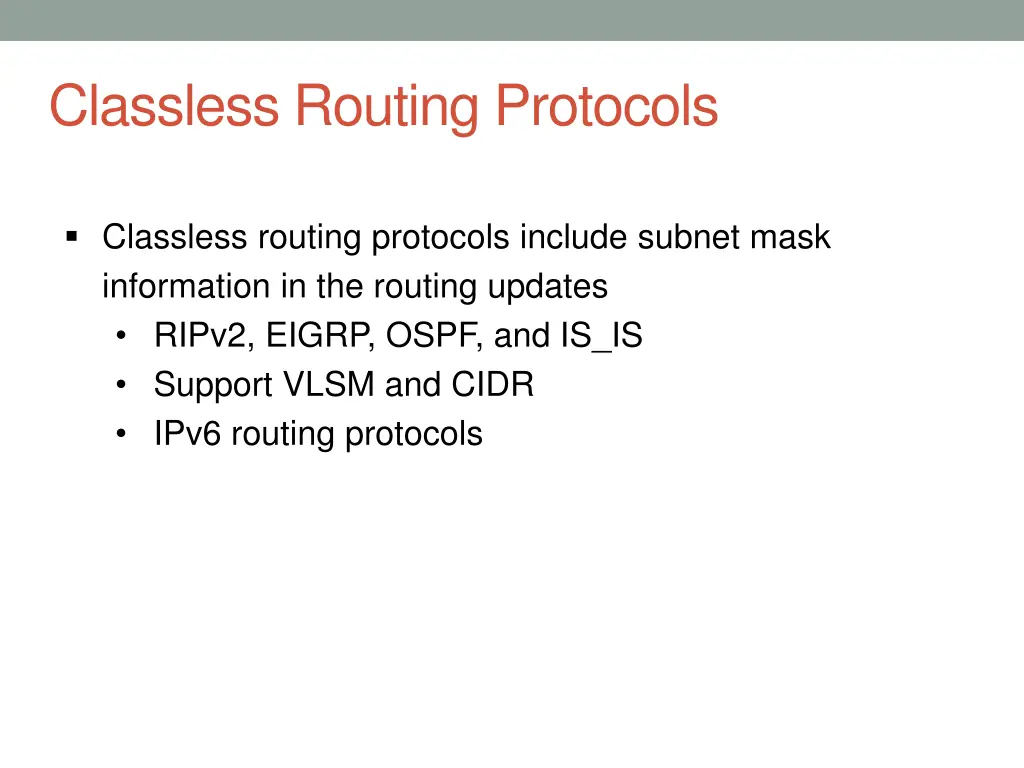 Classless Routing Protocols

▪ Classless routing protocols include subnet mask information in the routing updates
• RIPv2, EIGRP, OSPF, and IS_IS
• Support VLSM and CIDR
• IPv6 routing protocols